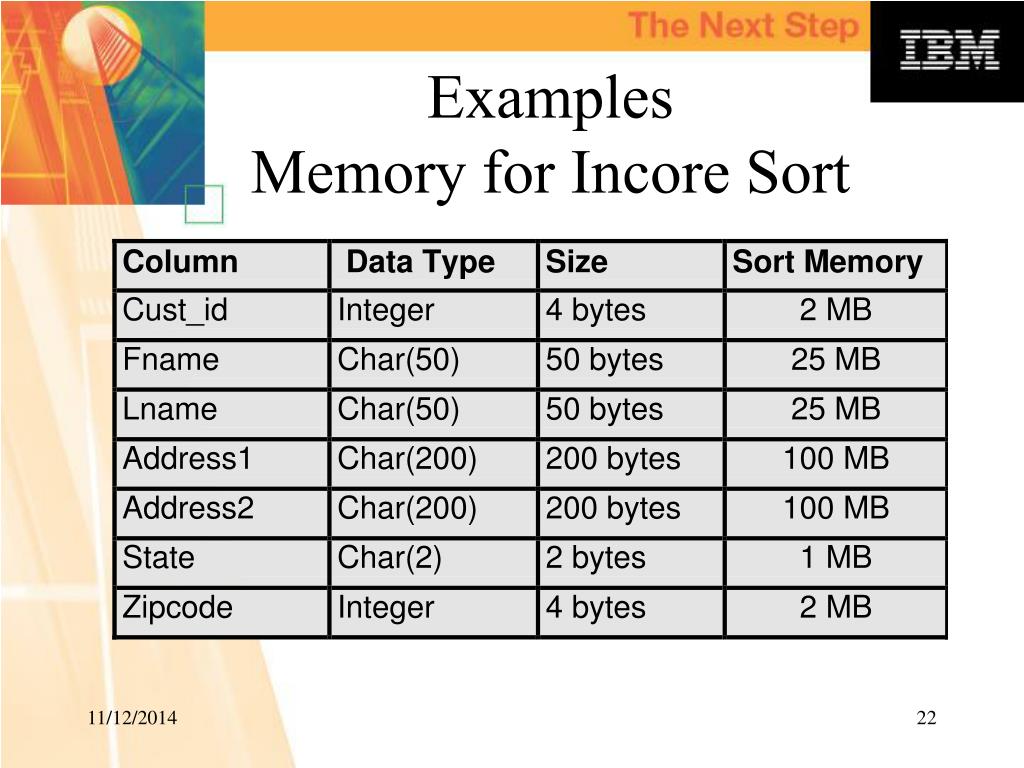 The Next Step

IBM

Examples
Memory for Incore Sort

| Column | Data Type | Size | Sort Memory |
|---|---|---|---|
| Cust_id | Integer | 4 bytes | 2 MB |
| Fname | Char(50) | 50 bytes | 25 MB |
| Lname | Char(50) | 50 bytes | 25 MB |
| Address1 | Char(200) | 200 bytes | 100 MB |
| Address2 | Char(200) | 200 bytes | 100 MB |
| State | Char(2) | 2 bytes | 1 MB |
| Zipcode | Integer | 4 bytes | 2 MB |

11/12/2014

22